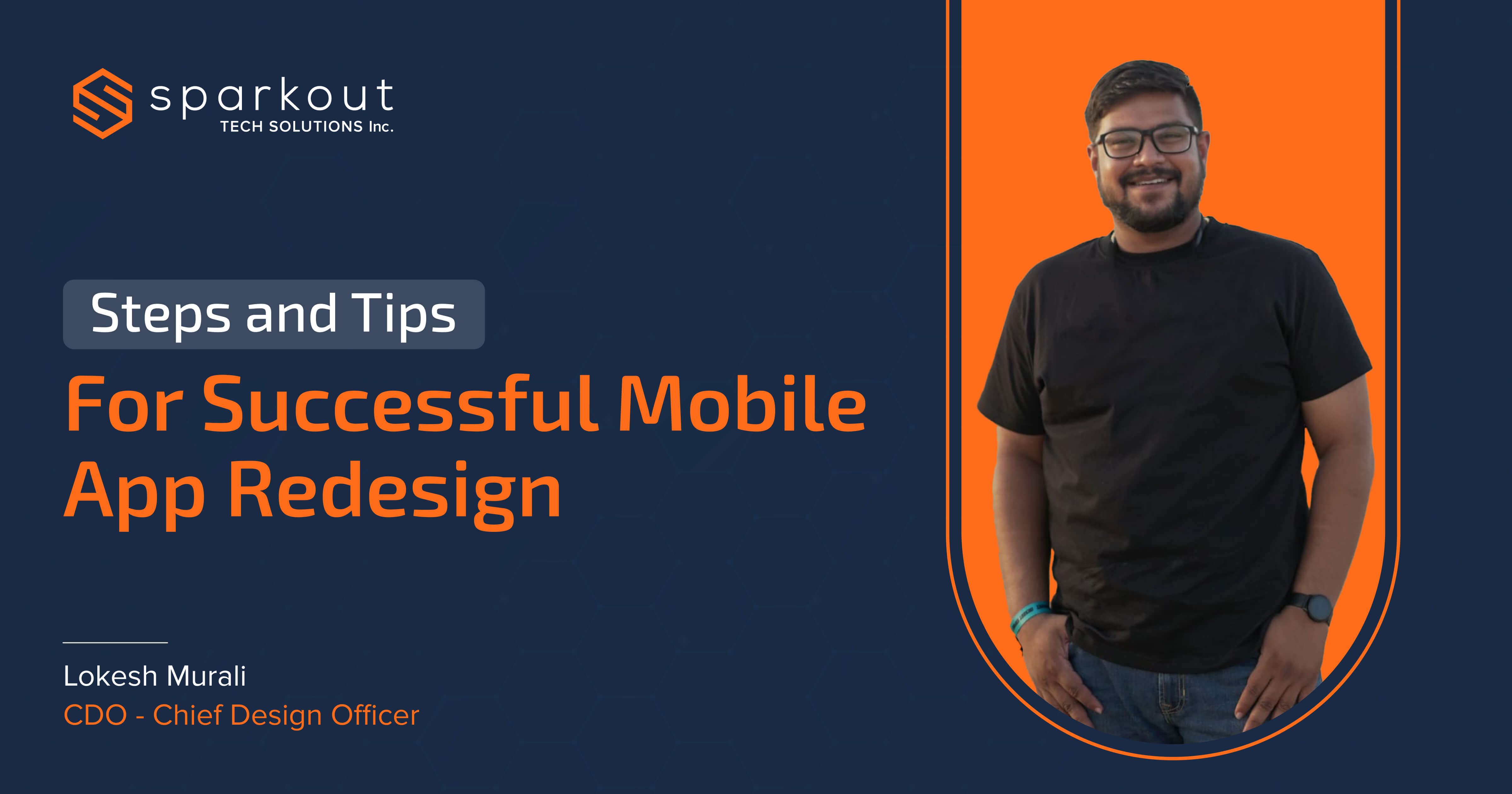 sparkout
TECH SOLUTIONS Inc.

Steps and Tips

For Successful Mobile App Redesign

Lokesh Murali
CDO - Chief Design Officer